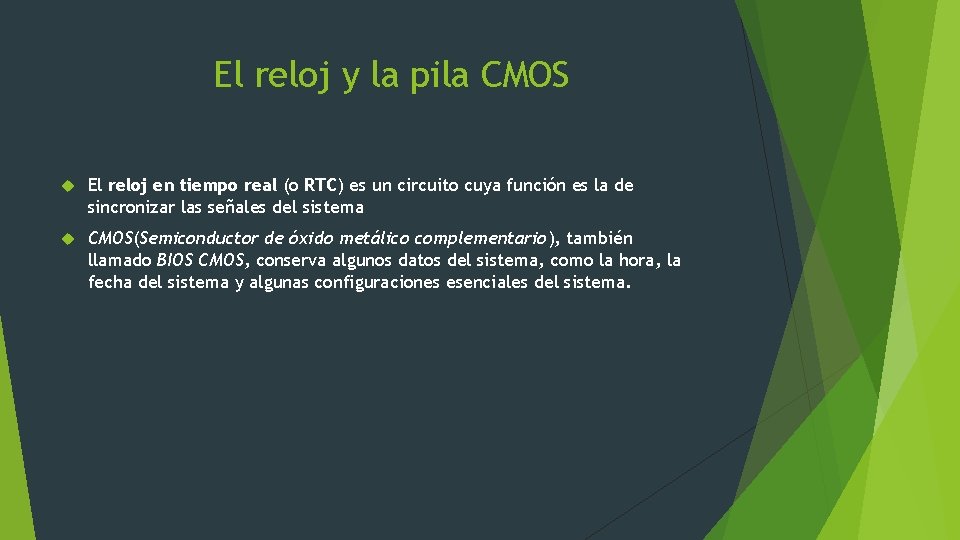 El reloj y la pila CMOS

El reloj en tiempo real (o RTC) es un circuito cuya función es la de sincronizar las señales del sistema

CMOS(Semiconductor de óxido metálico complementario), también llamado BIOS CMOS, conserva algunos datos del sistema, como la hora, la fecha del sistema y algunas configuraciones esenciales del sistema.